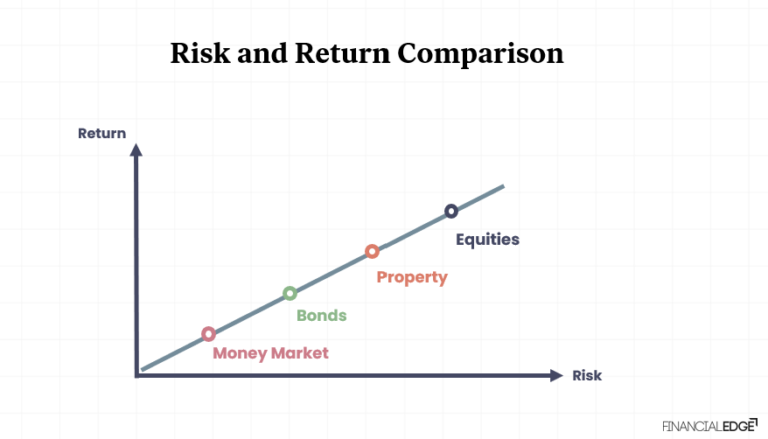 Risk and Return Comparison

Return

Equities

Property

Bonds

Money Market

Risk

FINANCIALEDGE